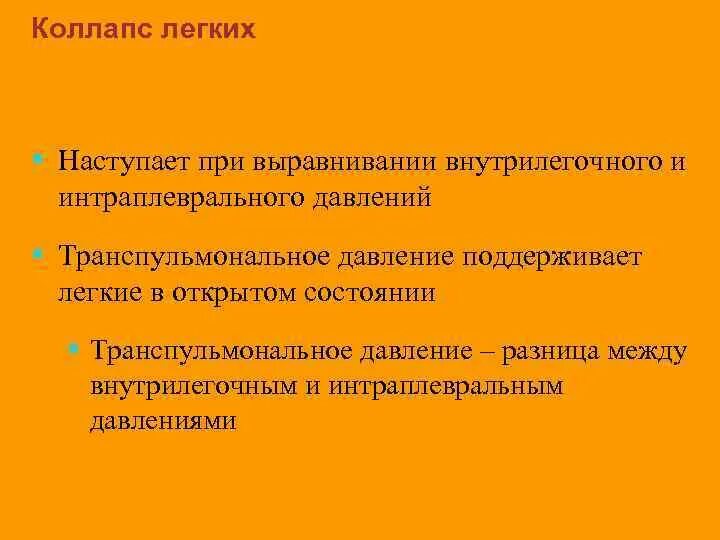 Коллапс легких

Наступает при выравнивании внутрилегочного и интраплеврального давлений

Транспульмональное давление поддерживает легкие в открытом состоянии

Транспульмональное давление – разница между внутрилегочным и интраплевральным давлениями